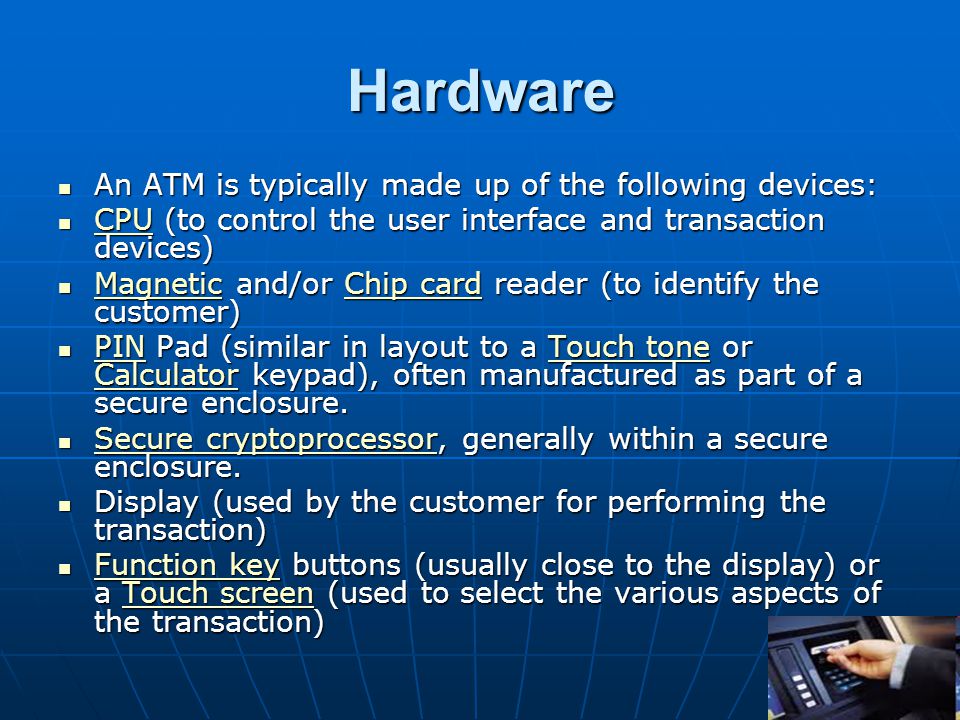 Hardware

- An ATM is typically made up of the following devices:
- CPU (to control the user interface and transaction devices)
- Magnetic and/or Chip card reader (to identify the customer)
- PIN Pad (similar in layout to a Touch tone or Calculator keypad), often manufactured as part of a secure enclosure.
- Secure cryptoprocessor, generally within a secure enclosure.
- Display (used by the customer for performing the transaction)
- Function key buttons (usually close to the display) or a Touch screen (used to select the various aspects of the transaction)